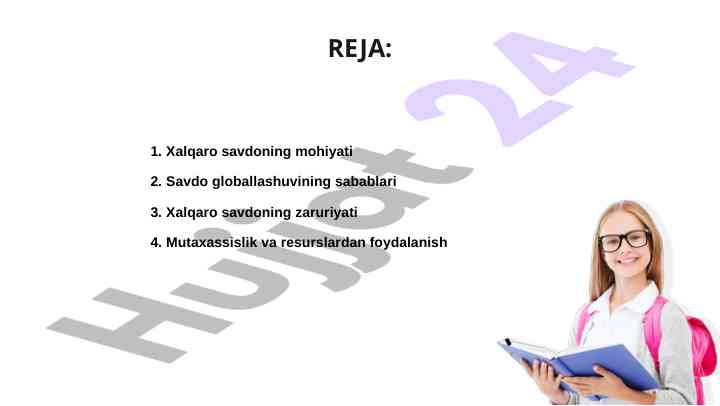 REJA:

1. Xalqaro savdoning mohiyati
2. Savdo globallashuvining sabablari
3. Xalqaro savdoning zaruriyati
4. Mutaxassislik va resurslardan foydalanish

Hujjat 24